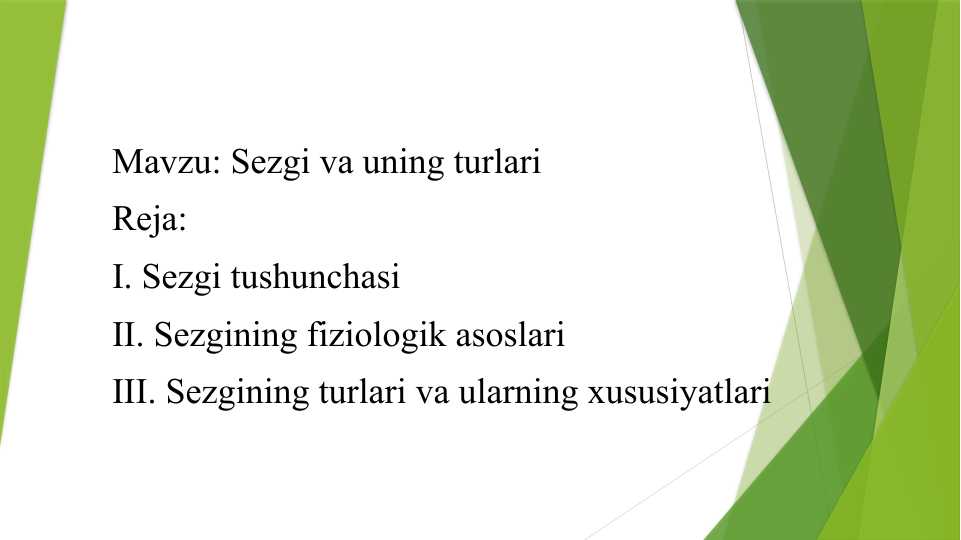 Mavzu: Sezgi va uning turlari

Reja:

I. Sezgi tushunchasi

II. Sezgining fiziologik asoslari

III. Sezgining turlari va ularning xususiyatlari